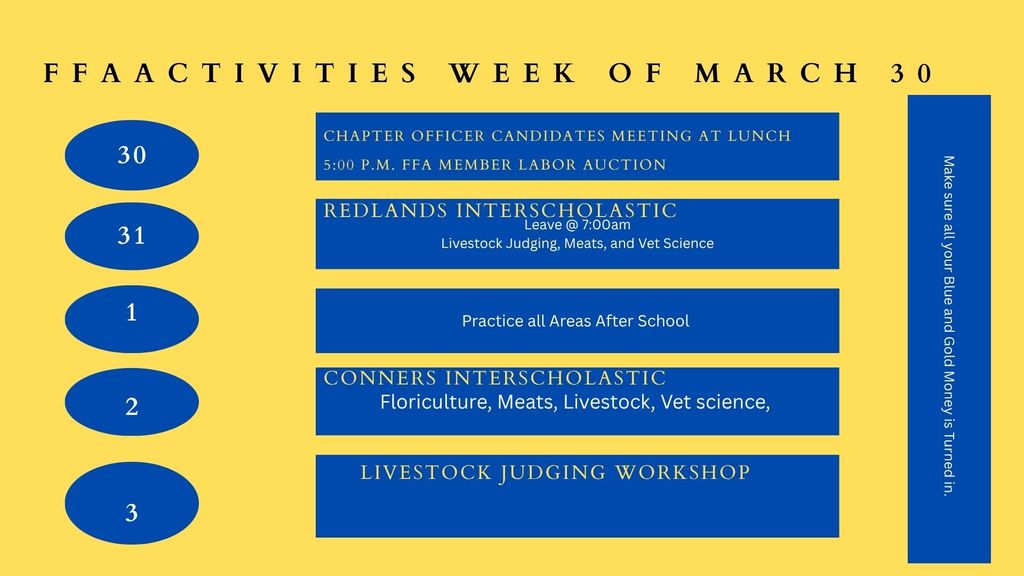 FFAACTIVITIES WEEK OF MARCH 30

30

CHAPTER OFFICER CANDIDATES MEETING AT LUNCH
5:00 P.M. FFA MEMBER LABOR AUCTION

31

REDLANDS INTERSCHOLASTIC
Leave @ 7:00am
Livestock Judging, Meats, and Vet Science

1

Practice all Areas After School

2

CONNERS INTERSCHOLASTIC
Floriculture, Meats, Livestock, Vet science,

3

LIVESTOCK JUDGING WORKSHOP

Make sure all your Blue and Gold Money is Turned in.